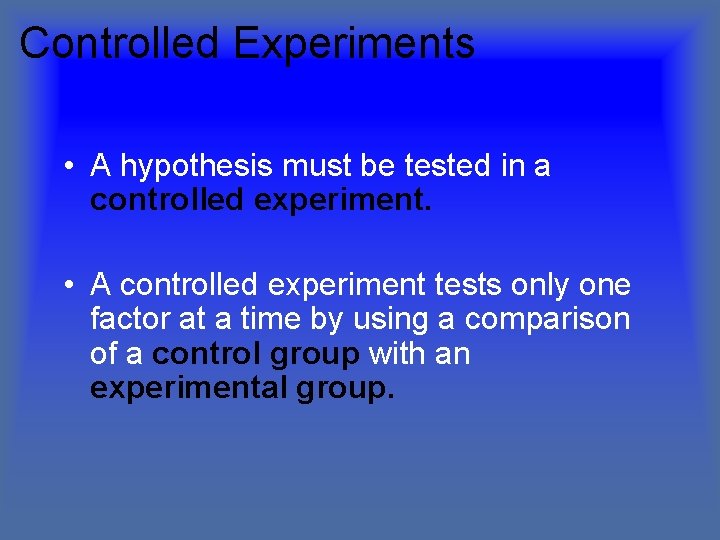 Controlled Experiments

• A hypothesis must be tested in a controlled experiment.

• A controlled experiment tests only one factor at a time by using a comparison of a control group with an experimental group.